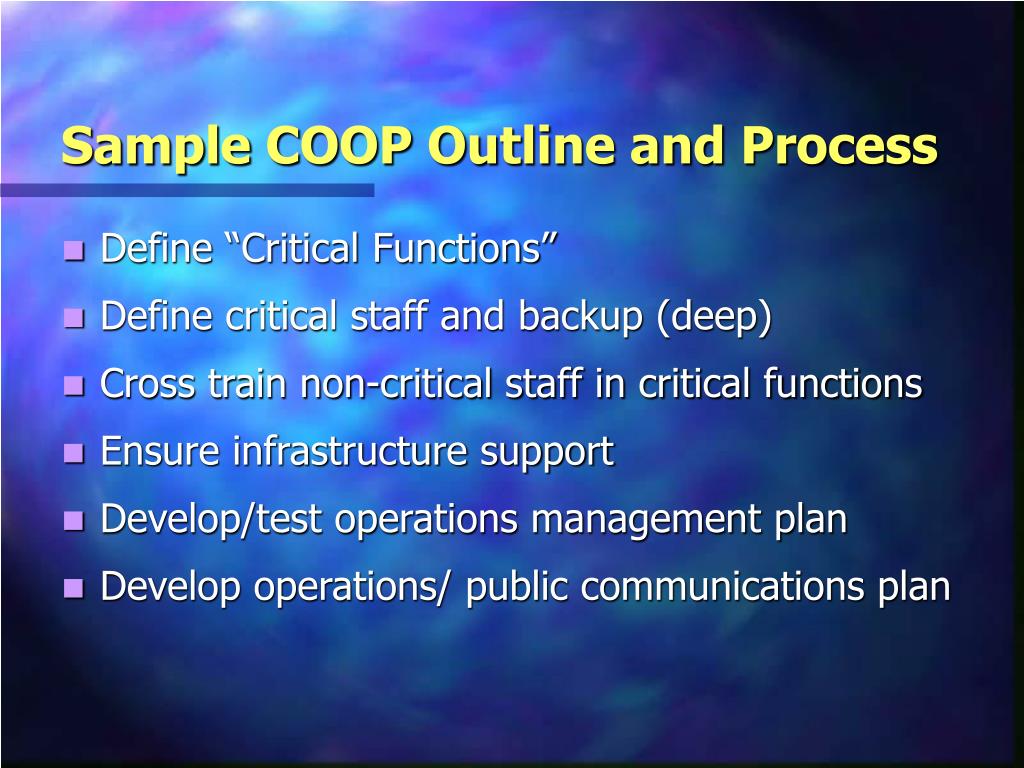 Sample COOP Outline and Process

- Define “Critical Functions”
- Define critical staff and backup (deep)
- Cross train non-critical staff in critical functions
- Ensure infrastructure support
- Develop/test operations management plan
- Develop operations/ public communications plan